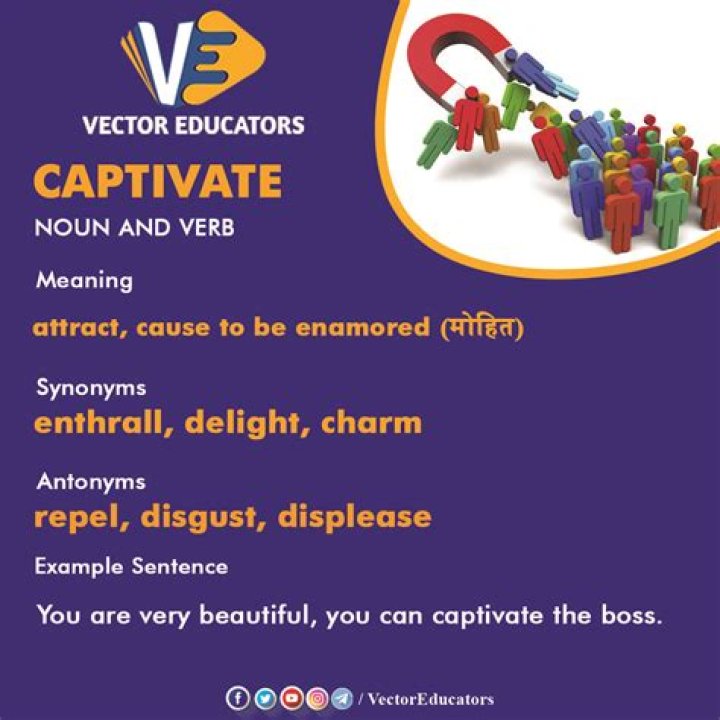 VE

VECTOR EDUCATORS

CAPTIVATE

NOUN AND VERB

Meaning

attract, cause to be enamored (मोहित)

Synonyms

enthrall, delight, charm

Antonyms

repel, disgust, displease

Example Sentence

You are very beautiful, you can captivate the boss.

/ VectorEducators